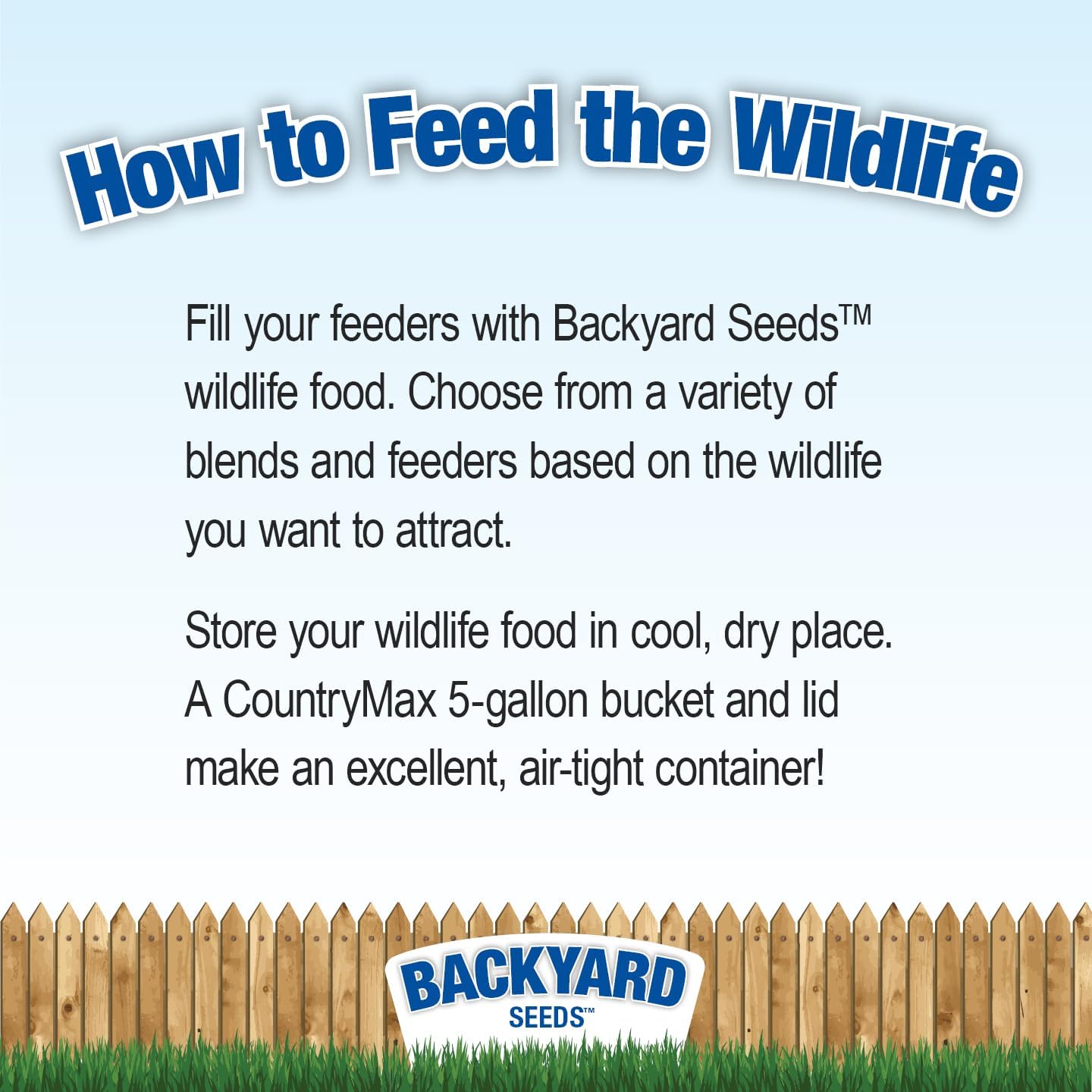 How to Feed the Wildlife

Fill your feeders with Backyard Seeds™ wildlife food. Choose from a variety of blends and feeders based on the wildlife you want to attract.

Store your wildlife food in cool, dry place. A CountryMax 5-gallon bucket and lid make an excellent, air-tight container!

BACKYARD
SEEDS™